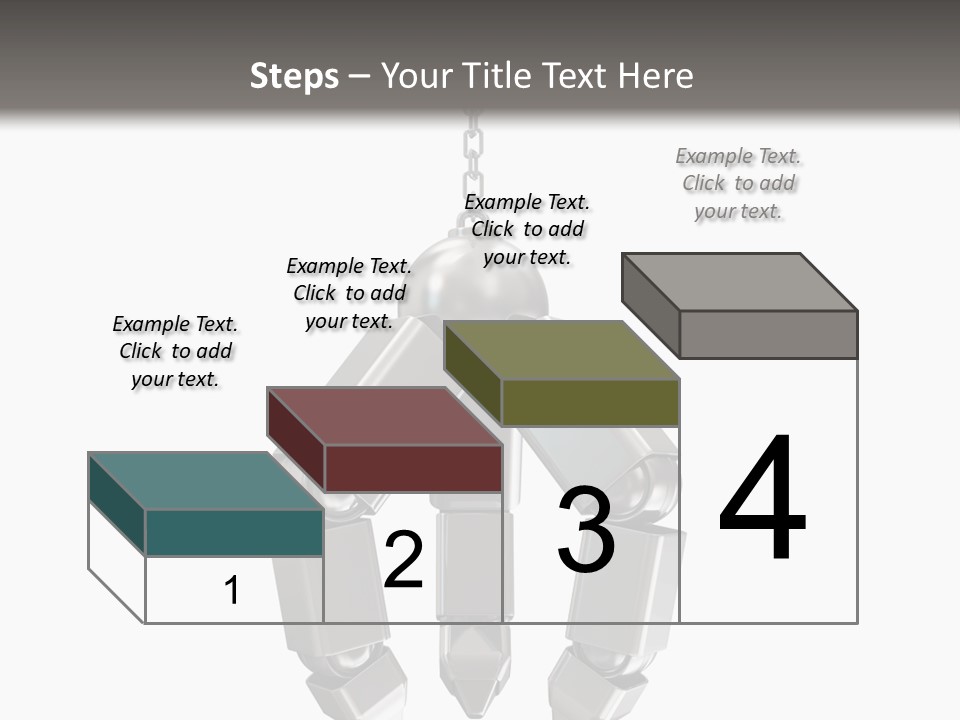 Steps – Your Title Text Here

Example Text. Click to add your text.

Example Text. Click to add your text.

Example Text. Click to add your text.

Example Text. Click to add your text.

1

2

3

4